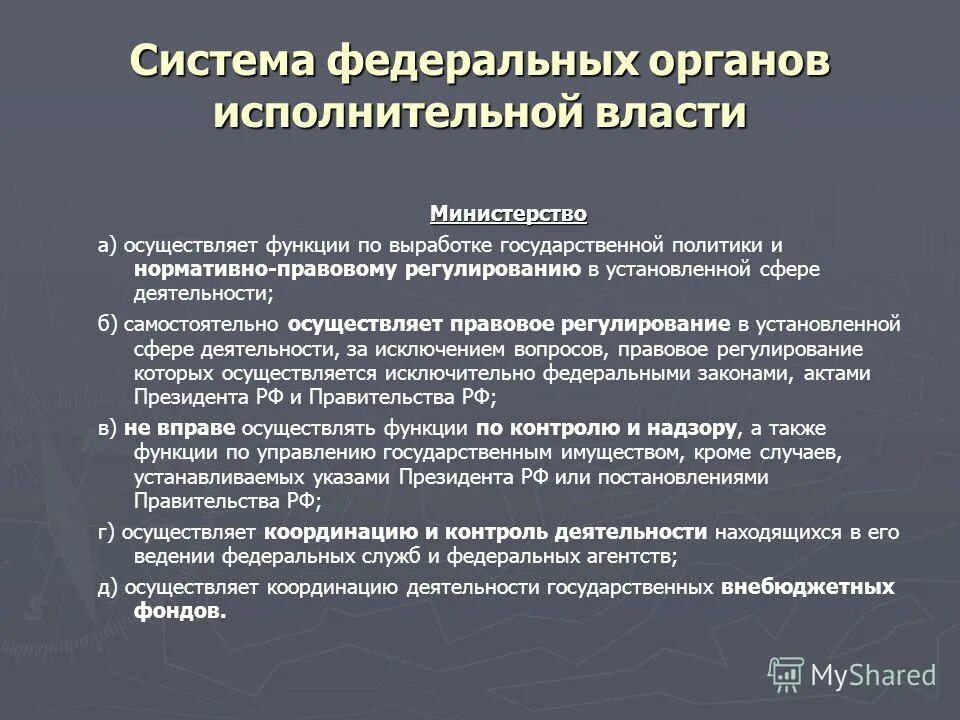 Система федеральных органов исполнительной власти

Министерство

а) осуществляет функции по выработке государственной политики и нормативно-правовому регулированию в установленной сфере деятельности;

б) самостоятельно осуществляет правовое регулирование в установленной сфере деятельности, за исключением вопросов, правовое регулирование которых осуществляется исключительно федеральными законами, актами Президента РФ и Правительства РФ;

в) не вправе осуществлять функции по контролю и надзору, а также функции по управлению государственным имуществом, кроме случаев, устанавливаемых указами Президента РФ или постановлениями Правительства РФ;

г) осуществляет координацию и контроль деятельности находящихся в его ведении федеральных служб и федеральных агентств;

д) осуществляет координацию деятельности государственных внебюджетных фондов.

MyShared